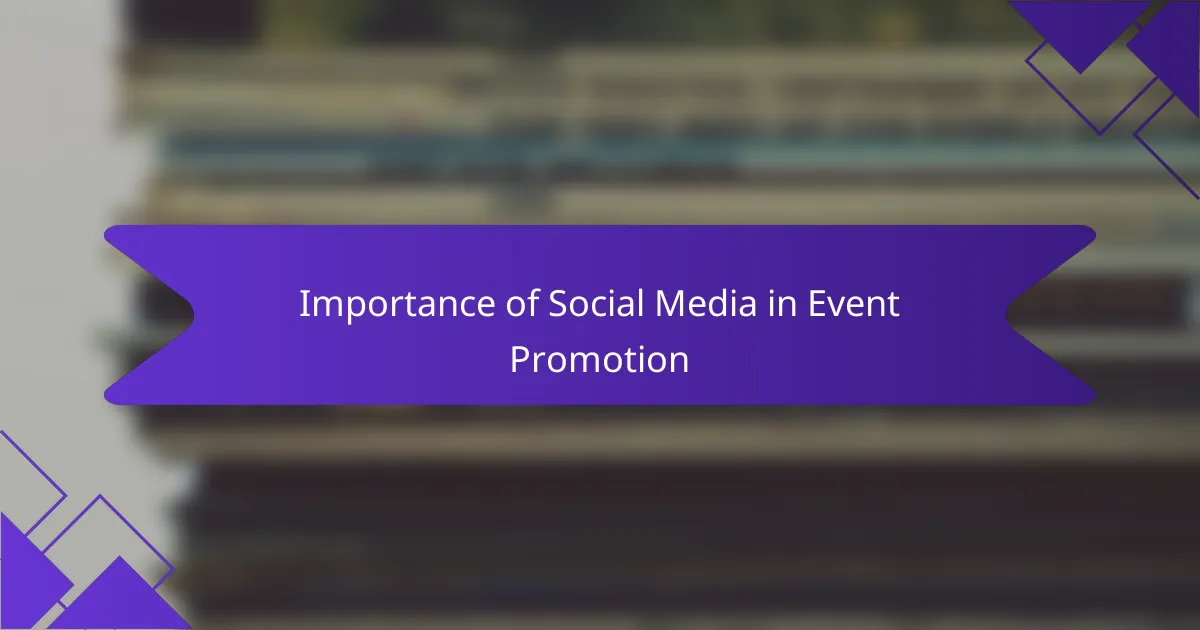 Importance of Social Media in Event Promotion